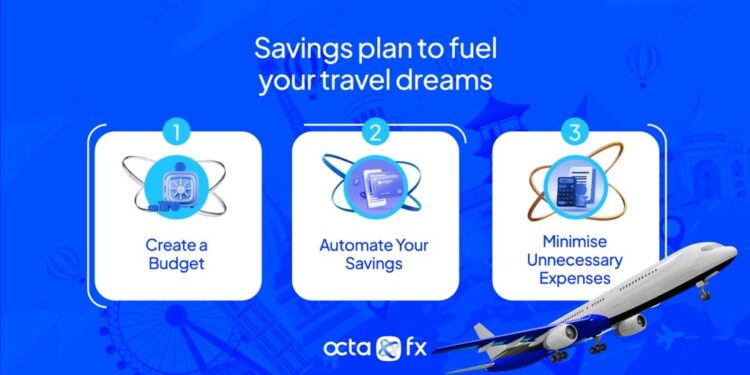 Savings plan to fuel your travel dreams

1
Create a Budget

2
Automate Your Savings

3
Minimise Unnecessary Expenses

octa fx